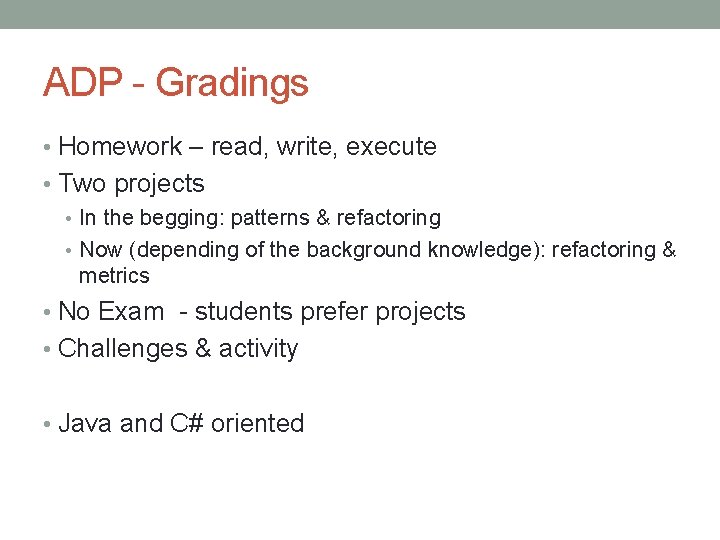 ADP - Gradings

• Homework – read, write, execute
• Two projects
  • In the begging: patterns & refactoring
  • Now (depending of the background knowledge): refactoring & metrics
• No Exam - students prefer projects
• Challenges & activity

• Java and C# oriented